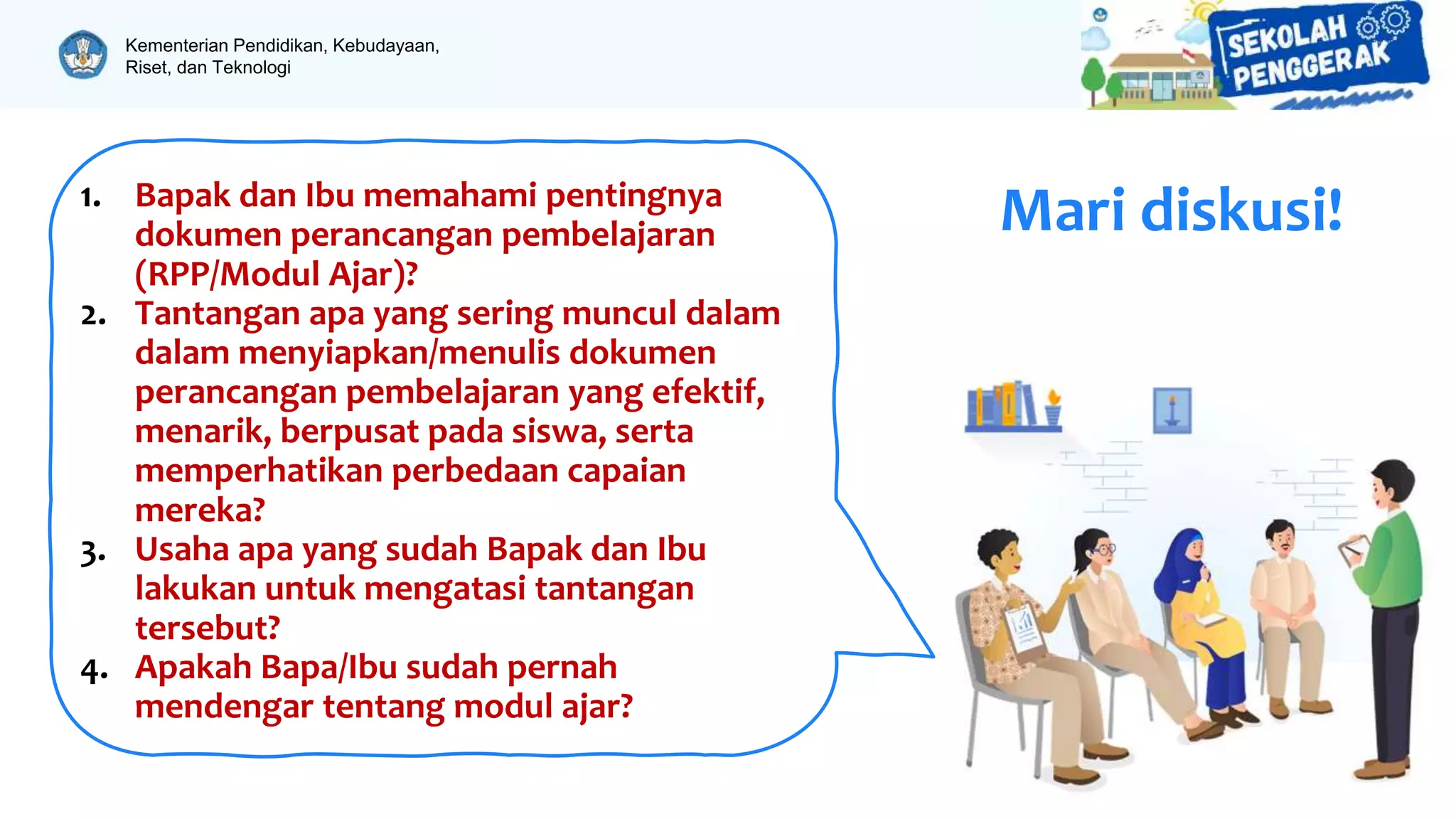 Kementerian Pendidikan, Kebudayaan, Riset, dan Teknologi

SEKOLAH PENGGERAK

1. Bapak dan Ibu memahami pentingnya dokumen perancangan pembelajaran (RPP/Modul Ajar)?
2. Tantangan apa yang sering muncul dalam dalam menyiapkan/menulis dokumen perancangan pembelajaran yang efektif, menarik, berpusat pada siswa, serta memperhatikan perbedaan capaian mereka?
3. Usaha apa yang sudah Bapak dan Ibu lakukan untuk mengatasi tantangan tersebut?
4. Apakah Bapa/Ibu sudah pernah mendengar tentang modul ajar?

Mari diskusi!